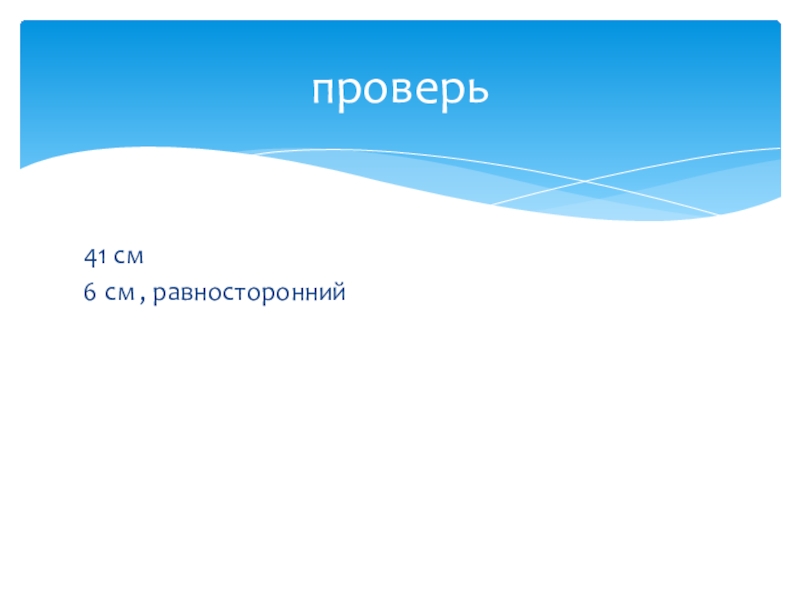 проверь

41 см
6 см , равносторонний